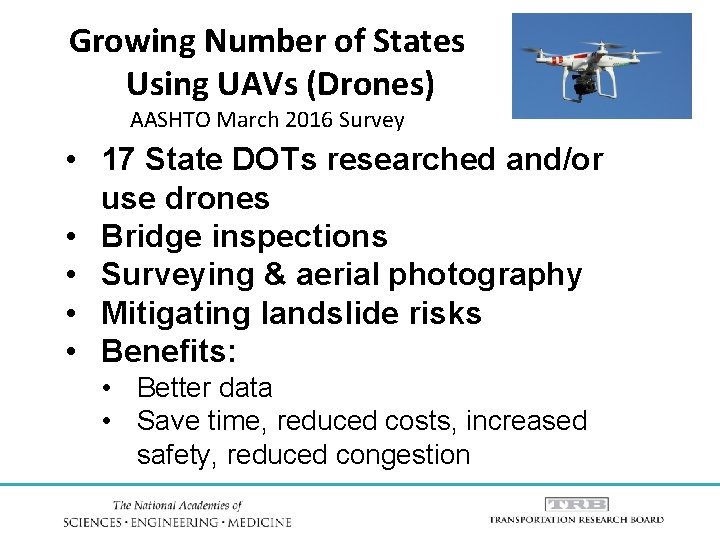 Growing Number of States Using UAVs (Drones)
AASHTO March 2016 Survey

• 17 State DOTs researched and/or use drones
• Bridge inspections
• Surveying & aerial photography
• Mitigating landslide risks
• Benefits:
  • Better data
  • Save time, reduced costs, increased safety, reduced congestion

The National Academies of
SCIENCES · ENGINEERING · MEDICINE

TRB
TRANSPORTATION RESEARCH BOARD